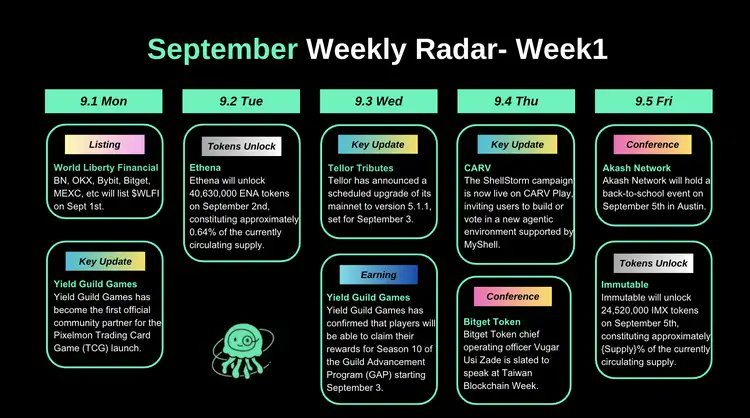 September Weekly Radar- Week1

9.1 Mon

Listing

World Liberty Financial
BN, OKX, Bybit, Bitget, MEXC, etc will list $WLFI on Sept 1st.

Key Update

Yield Guild Games
Yield Guild Games has become the first official community partner for the Pixelmon Trading Card Game (TCG) launch.

9.2 Tue

Tokens Unlock

Ethena
Ethena will unlock 40,630,000 ENA tokens on September 2nd, constituting approximately 0.64% of the currently circulating supply.

9.3 Wed

Key Update

Tellor Tributes
Tellor has announced a scheduled upgrade of its mainnet to version 5.1.1, set for September 3.

Earning

Yield Guild Games
Yield Guild Games has confirmed that players will be able to claim their rewards for Season 10 of the Guild Advancement Program (GAP) starting September 3.

9.4 Thu

Key Update

CARV
The ShellStorm campaign is now live on CARV Play, inviting users to build or vote in a new agentic environment supported by MyShell.

Conference

Bitget Token
Bitget Token chief operating officer Vugar Usi Zade is slated to speak at Taiwan Blockchain Week.

9.5 Fri

Conference

Akash Network
Akash Network will hold a back-to-school event on September 5th in Austin.

Tokens Unlock

Immutable
Immutable will unlock 24,520,000 IMX tokens on September 5th, constituting approximately {Supply}% of the currently circulating supply.